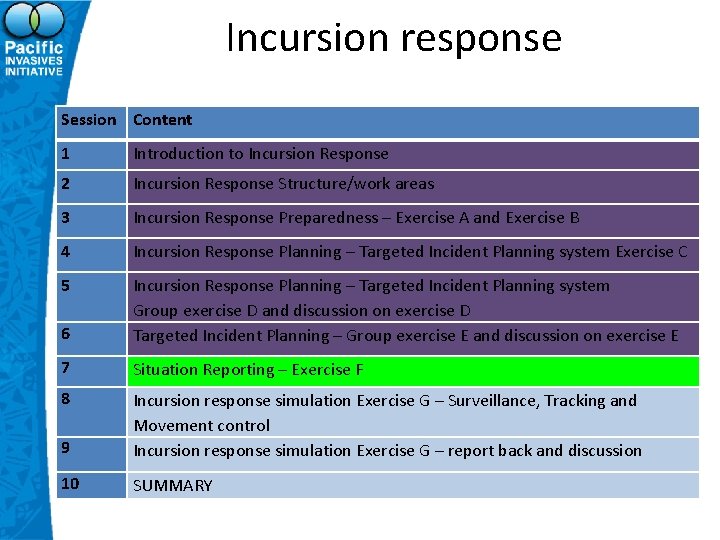 Pacific INVASIVES INITIATIVE

Incursion response

| Session | Content |
|---|---|
| 1 | Introduction to Incursion Response |
| 2 | Incursion Response Structure/work areas |
| 3 | Incursion Response Preparedness – Exercise A and Exercise B |
| 4 | Incursion Response Planning – Targeted Incident Planning system Exercise C |
| 5 | Incursion Response Planning – Targeted Incident Planning system Group exercise D and discussion on exercise D |
| 6 | Targeted Incident Planning – Group exercise E and discussion on exercise E |
| 7 | Situation Reporting – Exercise F |
| 8 | Incursion response simulation Exercise G – Surveillance, Tracking and Movement control |
| 9 | Incursion response simulation Exercise G – report back and discussion |
| 10 | SUMMARY |